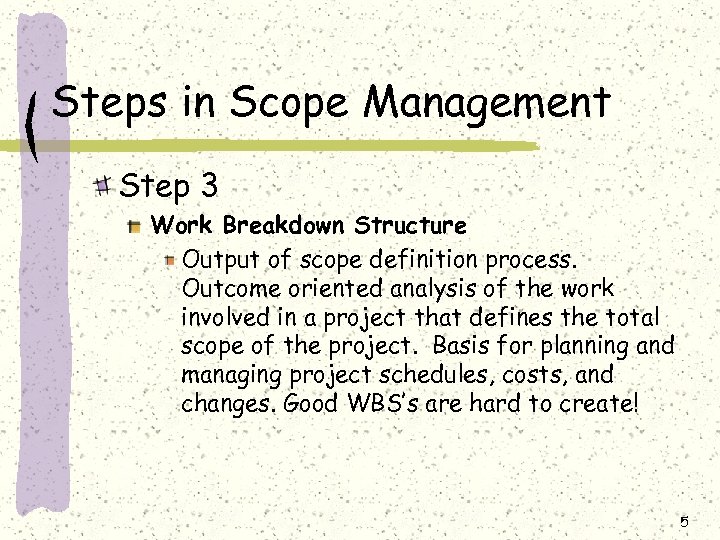 Steps in Scope Management

Step 3

Work Breakdown Structure

Output of scope definition process. Outcome oriented analysis of the work involved in a project that defines the total scope of the project. Basis for planning and managing project schedules, costs, and changes. Good WBS's are hard to create!

5